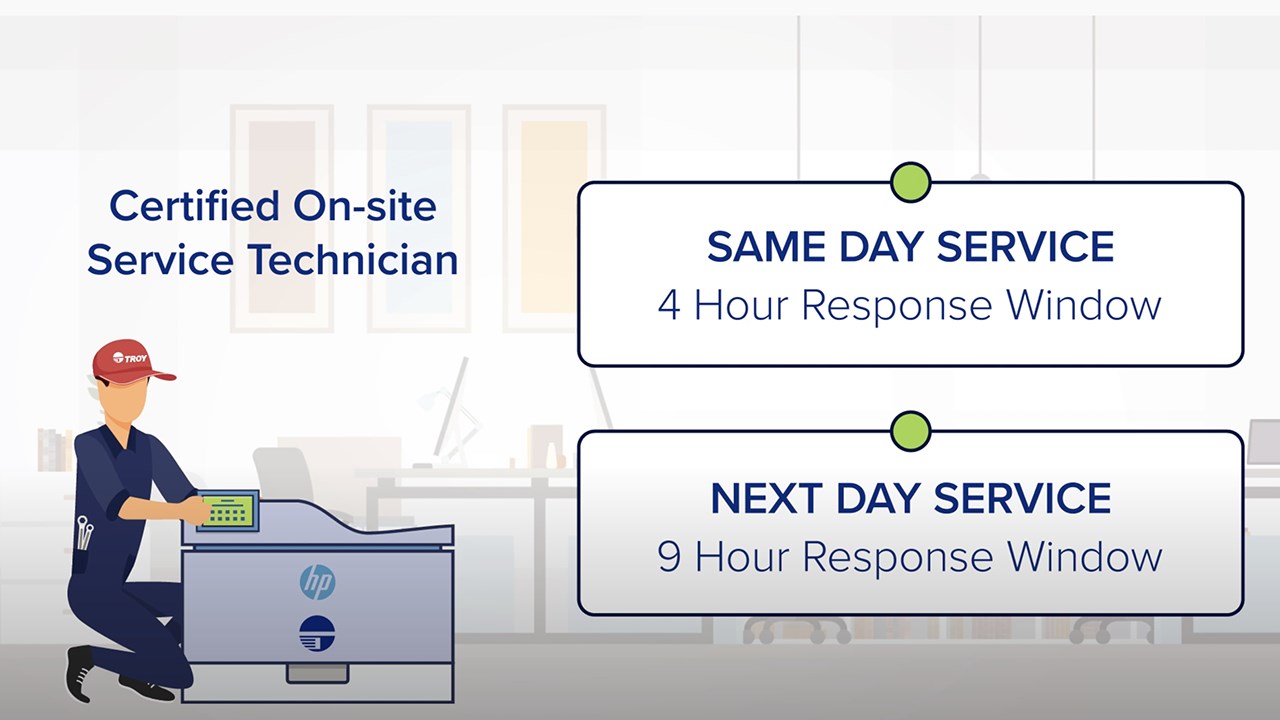 Certified On-site Service Technician

TROY

hp

SAME DAY SERVICE
4 Hour Response Window

NEXT DAY SERVICE
9 Hour Response Window